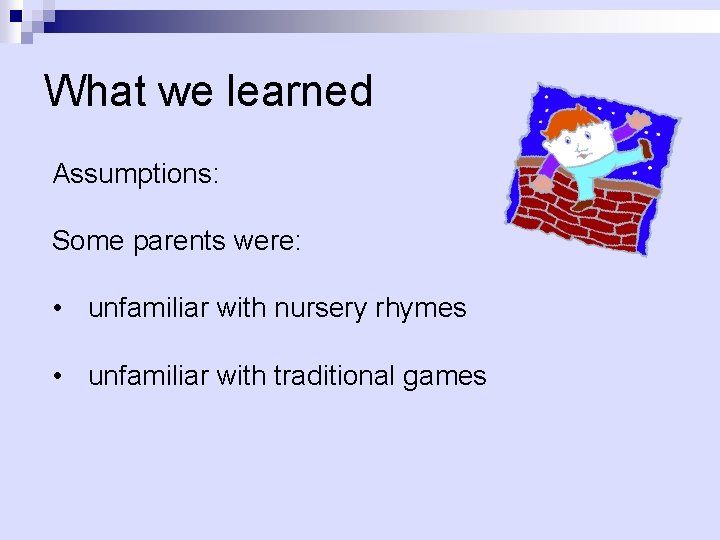 What we learned

Assumptions:

Some parents were:

• unfamiliar with nursery rhymes

• unfamiliar with traditional games